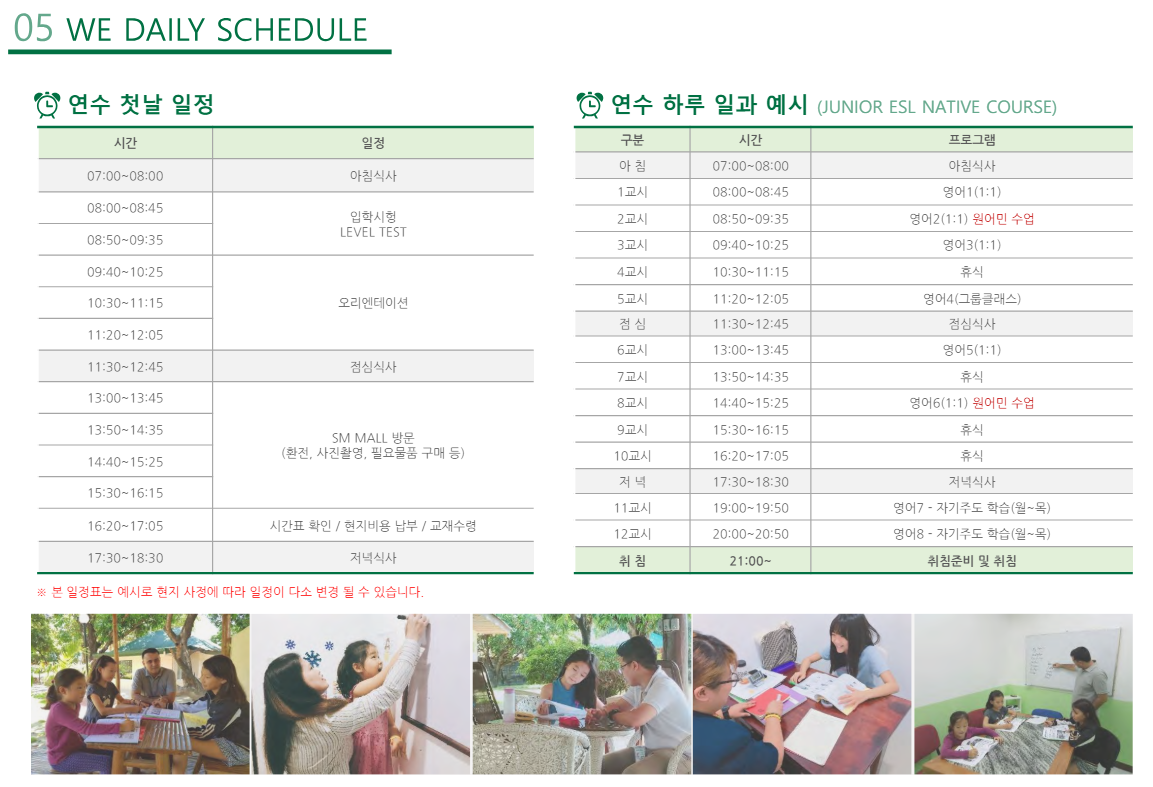 05 WE DAILY SCHEDULE

연수 첫날 일정

| 시간 | 일정 |
|---|---|
| 07:00~08:00 | 아침식사 |
| 08:00~08:45 | 입학시험 LEVEL TEST |
| 08:50~09:35 | |
| 09:40~10:25 | 오리엔테이션 |
| 10:30~11:15 | |
| 11:20~12:05 | |
| 11:30~12:45 | 점심식사 |
| 13:00~13:45 | SM MALL 방문 (환전, 사진촬영, 필요물품 구매 등) |
| 13:50~14:35 | |
| 14:40~15:25 | |
| 15:30~16:15 | |
| 16:20~17:05 | 시간표 확인 / 현지비용 납부 / 교재수령 |
| 17:30~18:30 | 저녁식사 |

※ 본 일정표는 예시로 현지 사정에 따라 일정이 다소 변경 될 수 있습니다.

연수 하루 일과 예시 (JUNIOR ESL NATIVE COURSE)

| 구분 | 시간 | 프로그램 |
|---|---|---|
| 아 침 | 07:00~08:00 | 아침식사 |
| 1교시 | 08:00~08:45 | 영어1(1:1) |
| 2교시 | 08:50~09:35 | 영어2(1:1) 원어민 수업 |
| 3교시 | 09:40~10:25 | 영어3(1:1) |
| 4교시 | 10:30~11:15 | 휴식 |
| 5교시 | 11:20~12:05 | 영어4(그룹클래스) |
| 점 심 | 11:30~12:45 | 점심식사 |
| 6교시 | 13:00~13:45 | 영어5(1:1) |
| 7교시 | 13:50~14:35 | 휴식 |
| 8교시 | 14:40~15:25 | 영어6(1:1) 원어민 수업 |
| 9교시 | 15:30~16:15 | 휴식 |
| 10교시 | 16:20~17:05 | 휴식 |
| 저 녁 | 17:30~18:30 | 저녁식사 |
| 11교시 | 19:00~19:50 | 영어7 - 자기주도 학습(월~목) |
| 12교시 | 20:00~20:50 | 영어8 - 자기주도 학습(월~목) |
| 취 침 | 21:00~ | 취침준비 및 취침 |